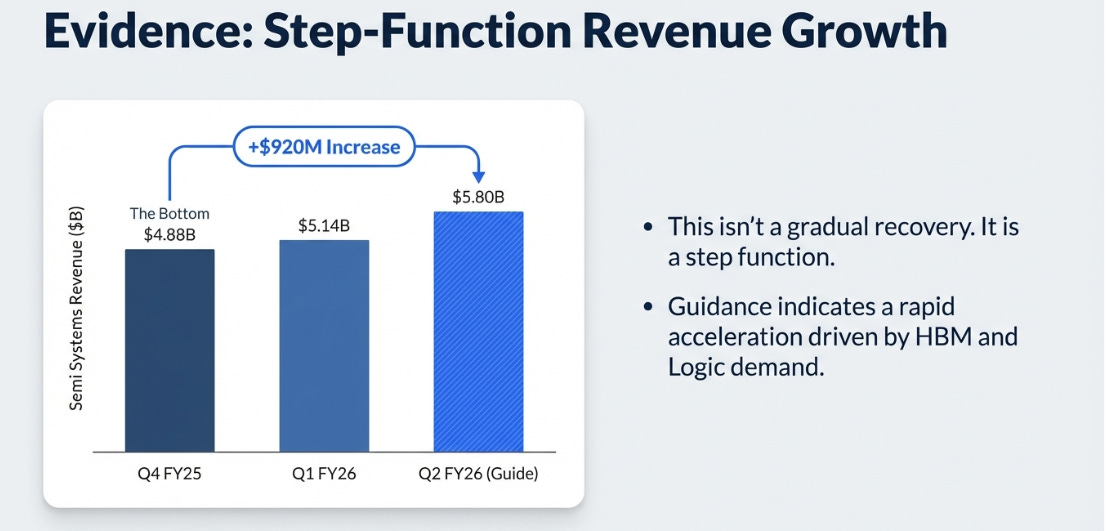 Evidence: Step-Function Revenue Growth

+$920M Increase

Semi Systems Revenue ($B)

The Bottom
$4.88B

$5.14B

$5.80B

Q4 FY25

Q1 FY26

Q2 FY26 (Guide)

• This isn't a gradual recovery. It is a step function.

• Guidance indicates a rapid acceleration driven by HBM and Logic demand.